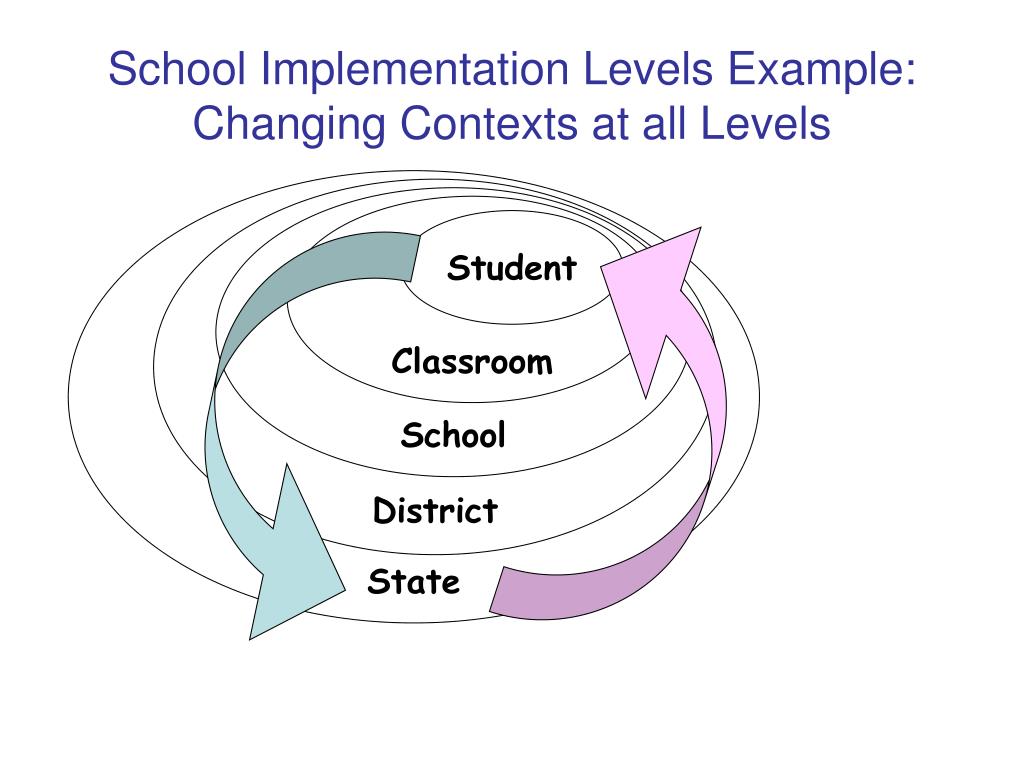 School Implementation Levels Example: Changing Contexts at all Levels

Student

Classroom

School

District

State